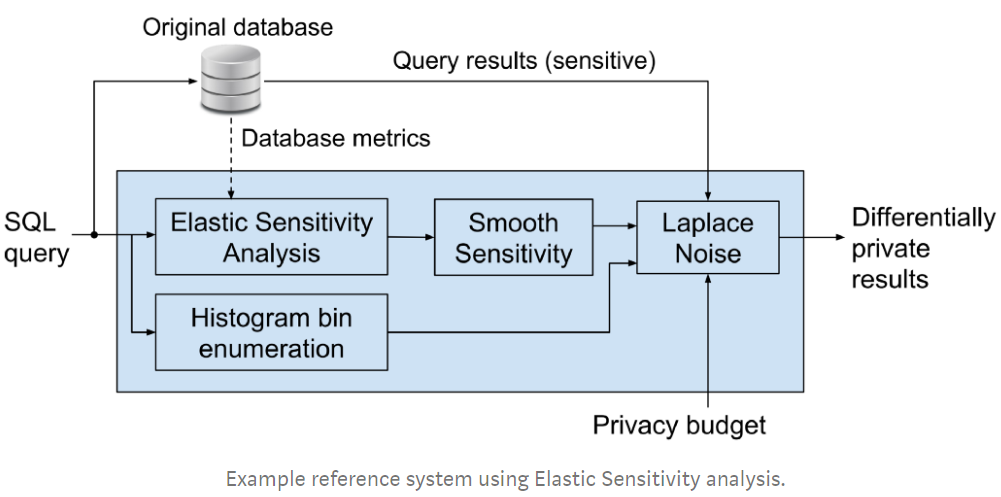 Original database

Query results (sensitive)

Database metrics

SQL query

Elastic Sensitivity Analysis

Smooth Sensitivity

Laplace Noise

Differentially private results

Histogram bin enumeration

Privacy budget

Example reference system using Elastic Sensitivity analysis.